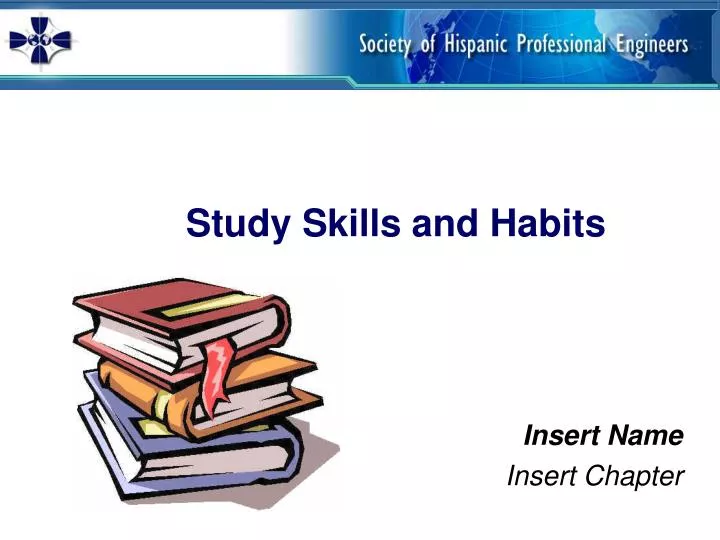 Society of Hispanic Professional Engineers

Study Skills and Habits

Insert Name
Insert Chapter